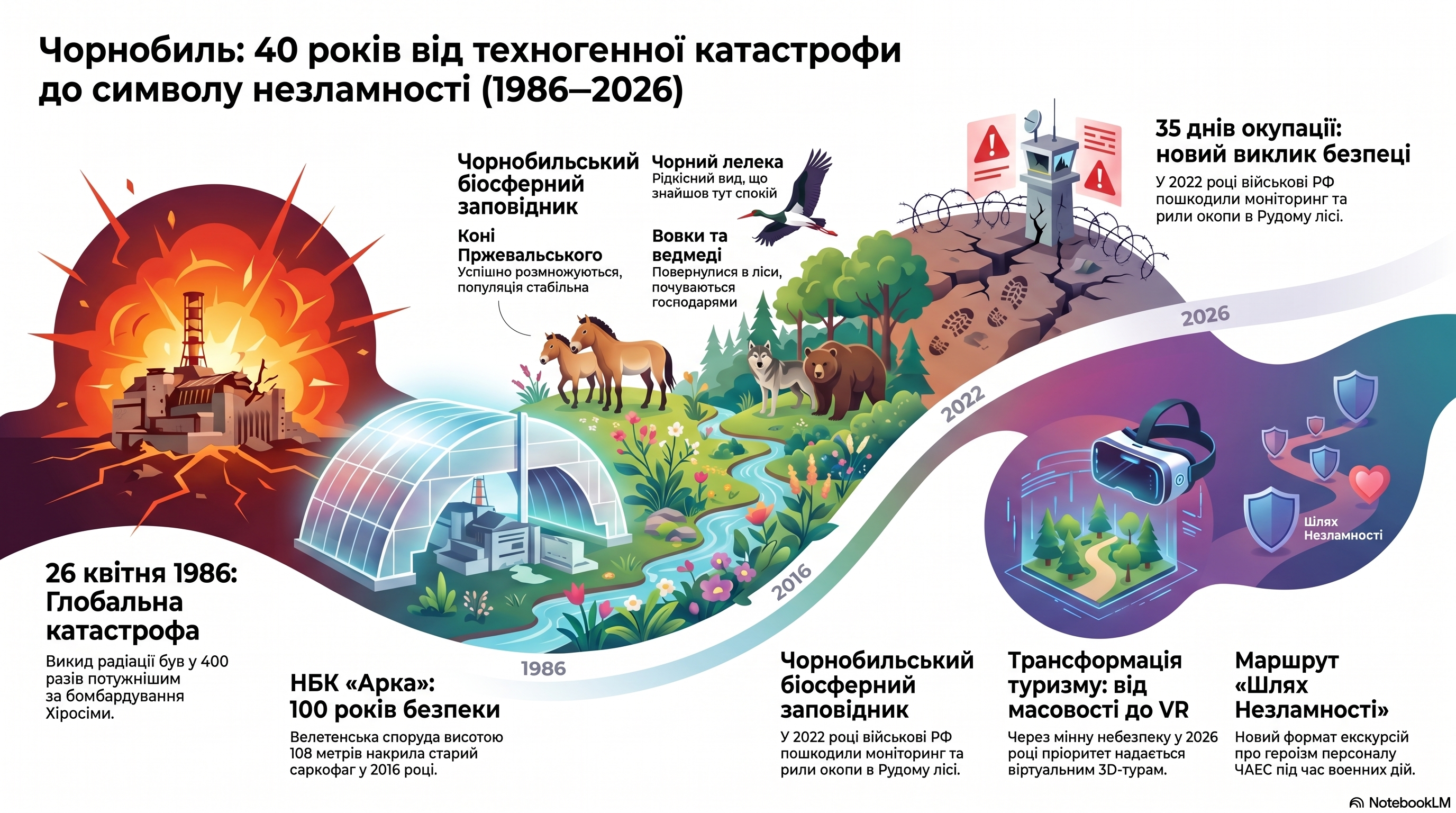 Чорнобиль: 40 років від техногенної катастрофи до символу незламності (1986–2026)

Чорнобильський біосферний заповідник

Коні Пржевальського
Успішно розмножуються, популяція стабільна

Чорний лелека
Рідкісний вид, що знайшов тут спокій

Вовки та ведмеді
Повернулися в ліси, почуваються господарями

35 днів окупації: новий виклик безпеці
У 2022 році військові РФ пошкодили моніторинг та рили окопи в Рудому лісі.

2026

2022

2016

1986

Шлях Незламності

26 квітня 1986: Глобальна катастрофа
Викид радіації був у 400 разів потужнішим за бомбардування Хіросіми.

НБК «Арка»: 100 років безпеки
Велетенська споруда висотою 108 метрів накрила старий саркофаг у 2016 році.

Чорнобильський біосферний заповідник
У 2022 році військові РФ пошкодили моніторинг та рили окопи в Рудому лісі.

Трансформація туризму: від масовості до VR
Через мінну небезпеку у 2026 році пріоритет надається віртуальним 3D-турам.

Маршрут «Шлях Незламності»
Новий формат екскурсій про героїзм персоналу ЧАЕС під час воєнних дій.

NotebookLM